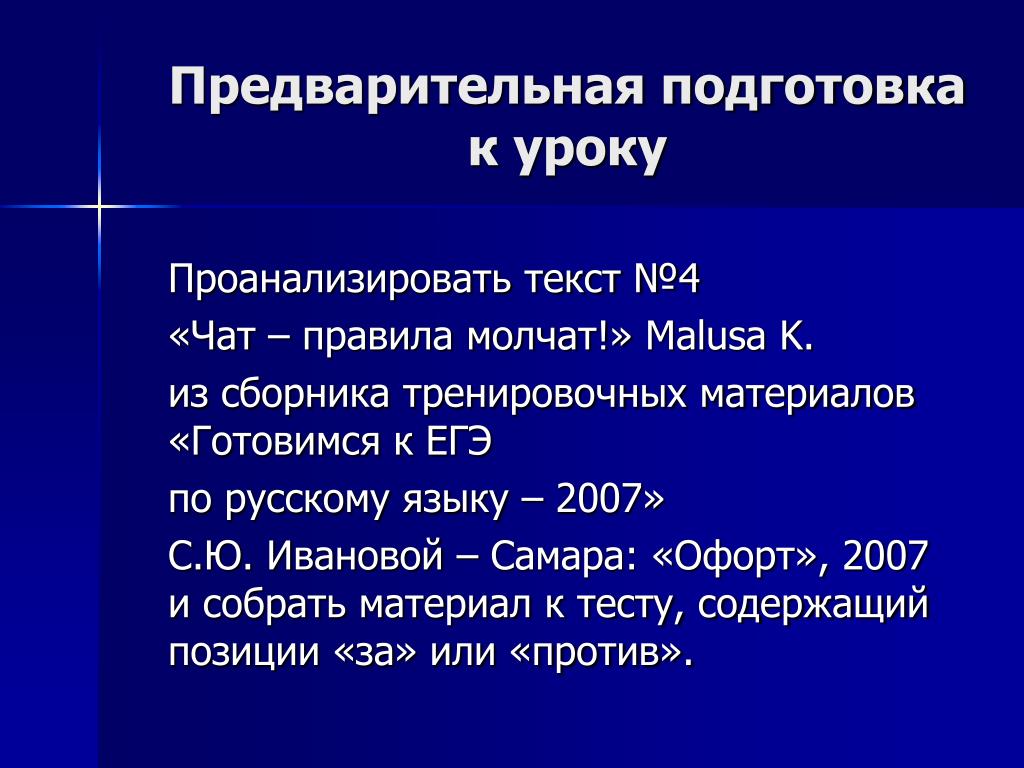 Предварительная подготовка к уроку

Проанализировать текст №4

«Чат – правила молчат!» Malusa K.

из сборника тренировочных материалов «Готовимся к ЕГЭ

по русскому языку – 2007»

С.Ю. Ивановой – Самара: «Офорт», 2007 и собрать материал к тесту, содержащий позиции «за» или «против».